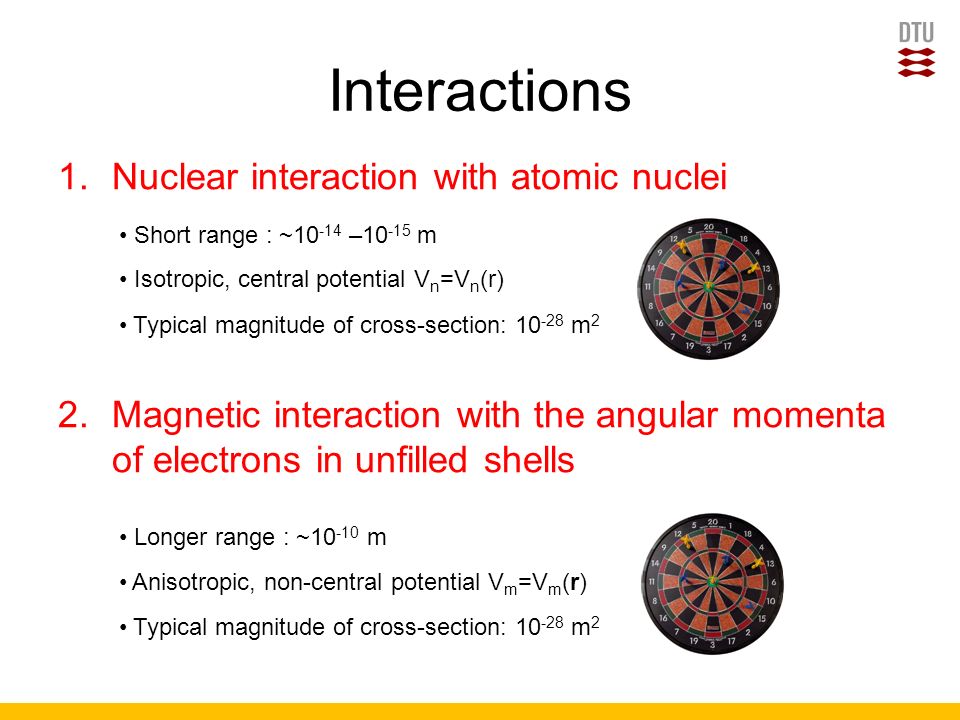 DTU

Interactions

1. Nuclear interaction with atomic nuclei

• Short range : ~$10^{-14}$ –$10^{-15}$ m

• Isotropic, central potential $V_n=V_n(r)$

• Typical magnitude of cross-section: $10^{-28}$ $m^2$

20 1 18 4 13 6 10 15 2 17 3 19 7 16 8 11 14 9 12 5

2. Magnetic interaction with the angular momenta of electrons in unfilled shells

• Longer range : ~$10^{-10}$ m

• Anisotropic, non-central potential $V_m=V_m(\mathbf{r})$

• Typical magnitude of cross-section: $10^{-28}$ $m^2$

20 1 18 4 13 6 10 15 2 17 3 19 7 16 8 11 14 9 12 5